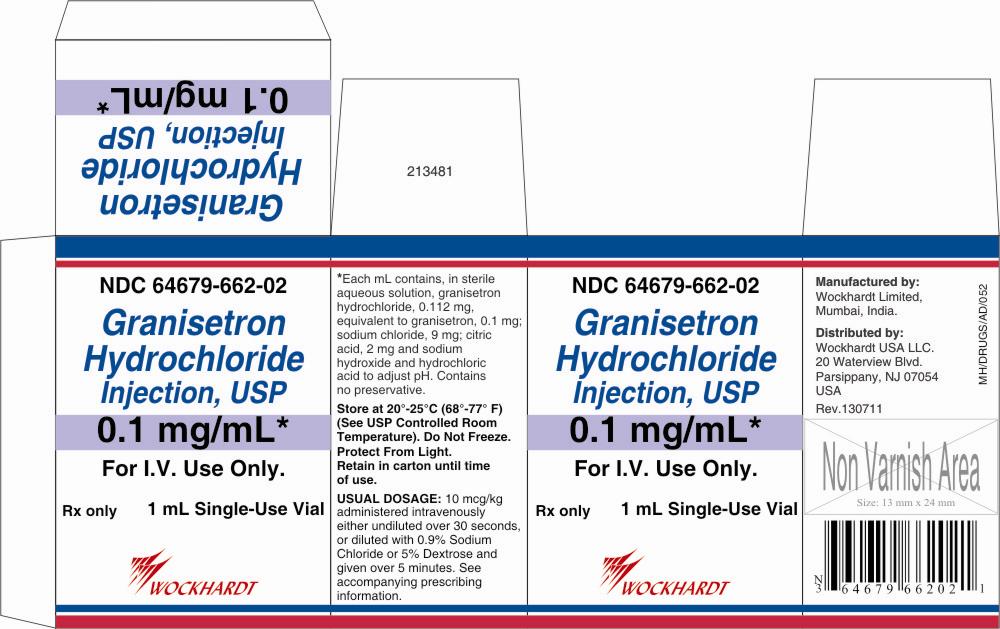 Granisetron Hydrochloride Injection, USP
0.1 mg/mL*

213481

NDC 64679-662-02
Granisetron Hydrochloride Injection, USP
0.1 mg/mL*
For I.V. Use Only.
Rx only 1 mL Single-Use Vial
WOCKHARDT

*Each mL contains, in sterile aqueous solution, granisetron hydrochloride, 0.112 mg, equivalent to granisetron, 0.1 mg; sodium chloride, 9 mg; citric acid, 2 mg and sodium hydroxide and hydrochloric acid to adjust pH. Contains no preservative.
Store at 20°-25°C (68°-77° F) (See USP Controlled Room Temperature). Do Not Freeze. Protect From Light. Retain in carton until time of use.
USUAL DOSAGE: 10 mcg/kg administered intravenously either undiluted over 30 seconds, or diluted with 0.9% Sodium Chloride or 5% Dextrose and given over 5 minutes. See accompanying prescribing information.

NDC 64679-662-02
Granisetron Hydrochloride Injection, USP
0.1 mg/mL*
For I.V. Use Only.
Rx only 1 mL Single-Use Vial
WOCKHARDT

Manufactured by:
Wockhardt Limited, Mumbai, India.
Distributed by:
Wockhardt USA LLC.
20 Waterview Blvd.
Parsippany, NJ 07054
USA
Rev.130711
MH/DRUGS/AD/052
Non Varnish Area
Size: 13 mm x 24 mm
N 3 64679 66202 1